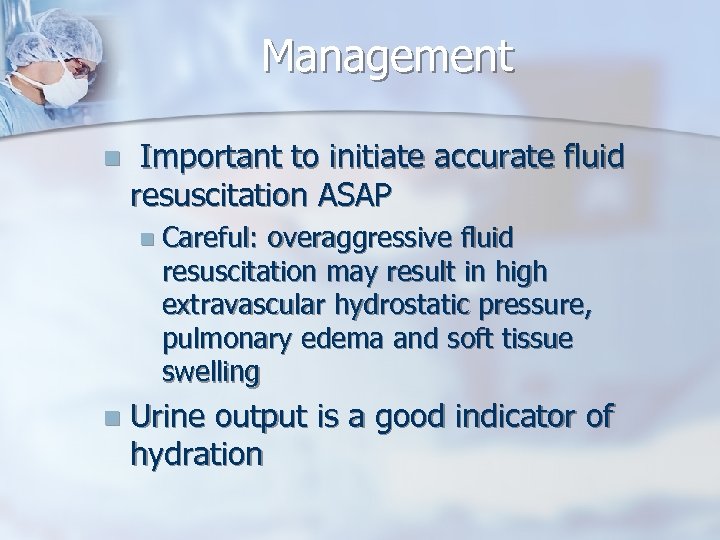 Management

Important to initiate accurate fluid resuscitation ASAP

Careful: overaggressive fluid resuscitation may result in high extravascular hydrostatic pressure, pulmonary edema and soft tissue swelling

Urine output is a good indicator of hydration